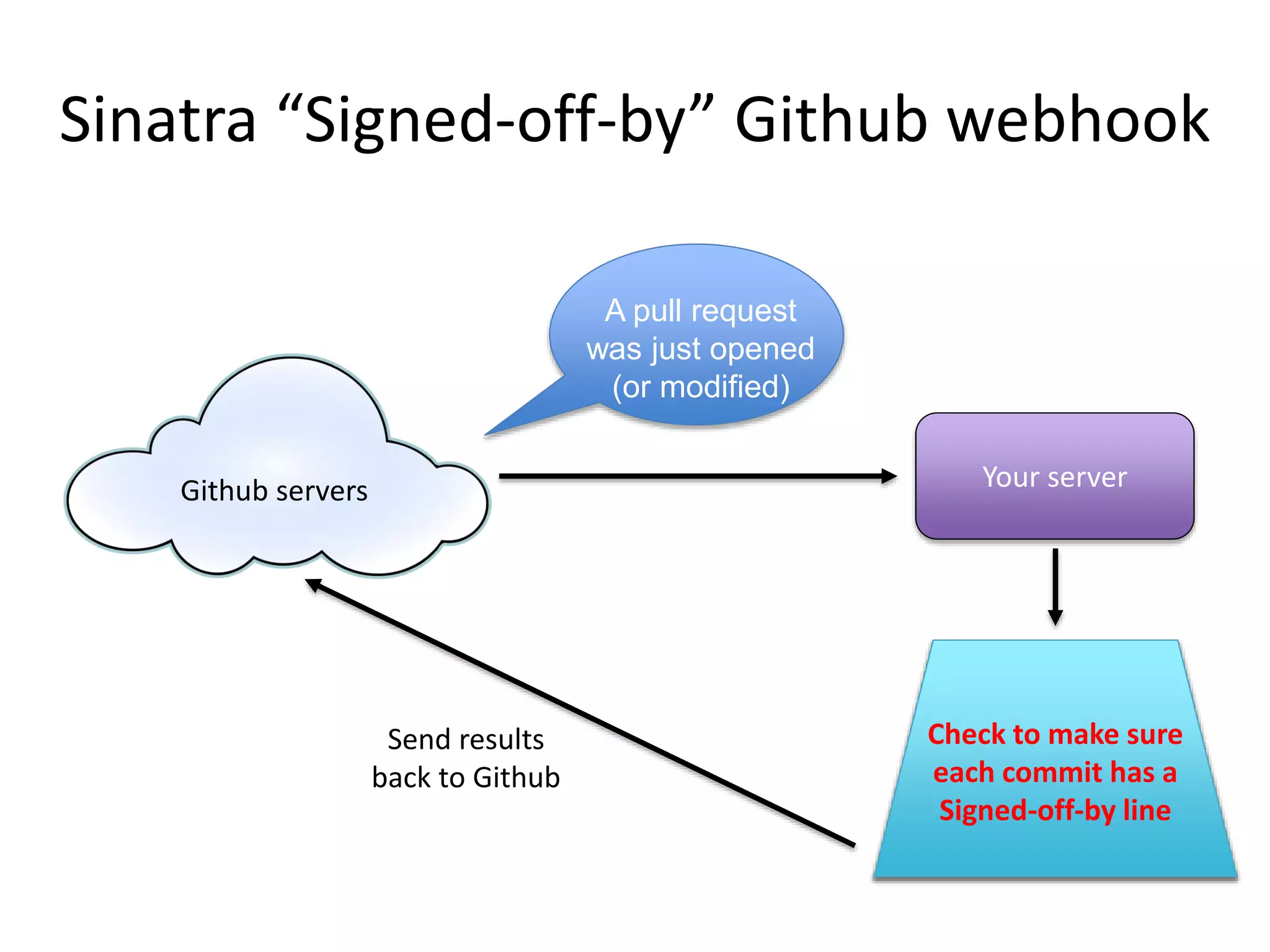 Sinatra “Signed-off-by” Github webhook

A pull request was just opened (or modified)

Github servers

Your server

Check to make sure each commit has a Signed-off-by line

Send results back to Github